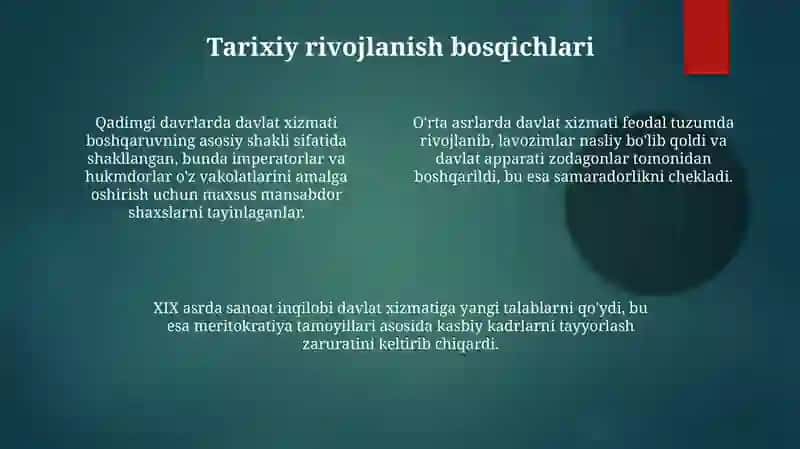 Tarixiy rivojlanish bosqichlari

Qadimgi davrlarda davlat xizmati boshqaruvning asosiy shakli sifatida shakllangan, bunda imperatorlar va hukmdorlar o'z vakolatlarini amalga oshirish uchun maxsus mansabdor shaxslarni tayinlaganlar.

O'rta asrlarda davlat xizmati feodal tuzumda rivojlanib, lavozimlar nasliy bo'lib qoldi va davlat apparati zodagonlar tomonidan boshqarildi, bu esa samaradorlikni chekladi.

XIX asrda sanoat inqilobi davlat xizmatiga yangi talablarni qo'ydi, bu esa meritokratiya tamoyillari asosida kasbiy kadrlarni tayyorlash zaruratini keltirib chiqardi.